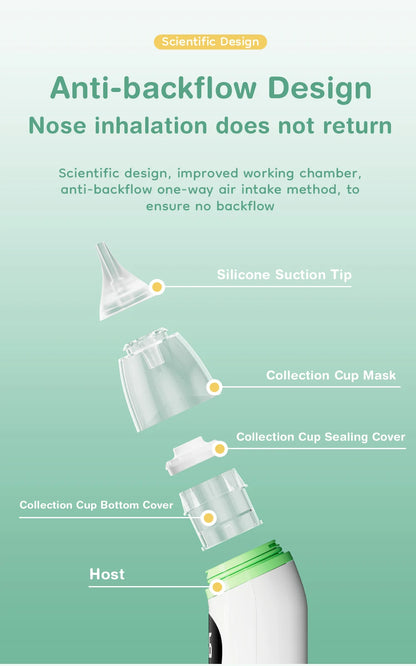 Scientific Design

Anti-backflow Design

Nose inhalation does not return

Scientific design, improved working chamber, anti-backflow one-way air intake method, to ensure no backflow

Silicone Suction Tip

Collection Cup Mask

Collection Cup Sealing Cover

Collection Cup Bottom Cover

Host